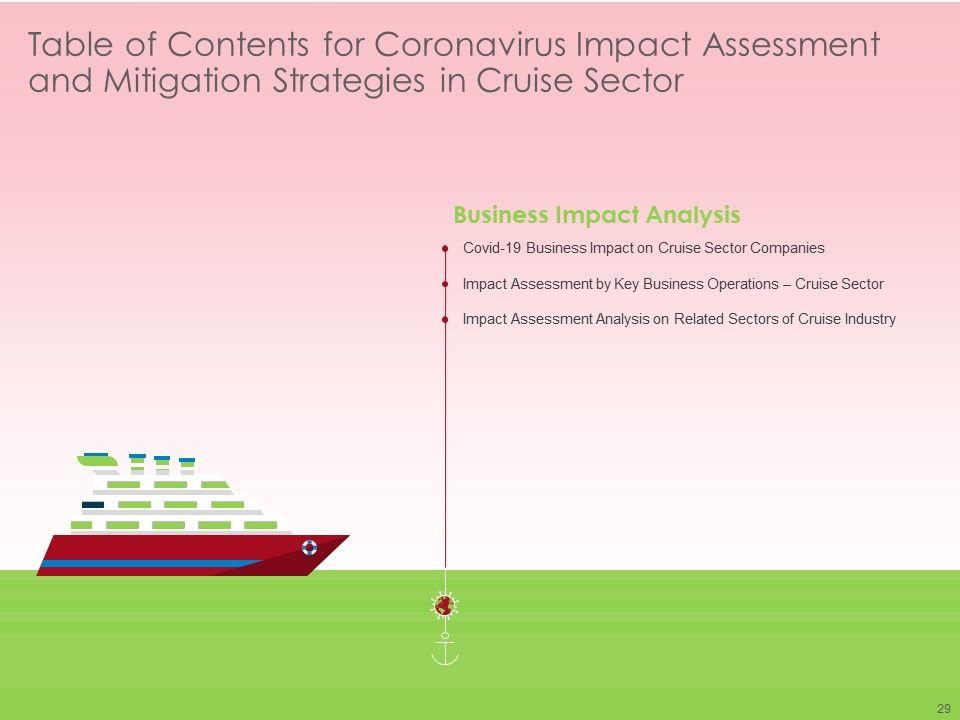 Table of Contents for Coronavirus Impact Assessment and Mitigation Strategies in Cruise Sector

Business Impact Analysis

Covid-19 Business Impact on Cruise Sector Companies

Impact Assessment by Key Business Operations – Cruise Sector

Impact Assessment Analysis on Related Sectors of Cruise Industry

29